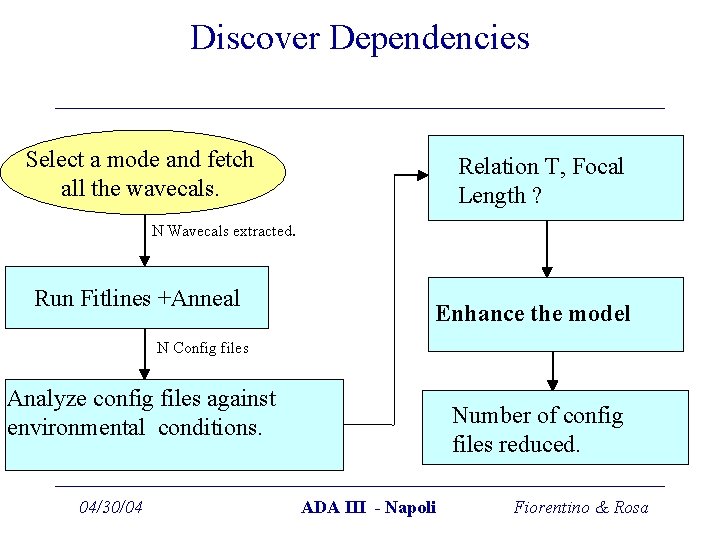 Discover Dependencies

Select a mode and fetch all the wavecals.

N Wavecals extracted.

Run Fitlines +Anneal

N Config files

Analyze config files against environmental conditions.

Relation T, Focal Length ?

Enhance the model

Number of config files reduced.

04/30/04

ADA III - Napoli

Fiorentino & Rosa